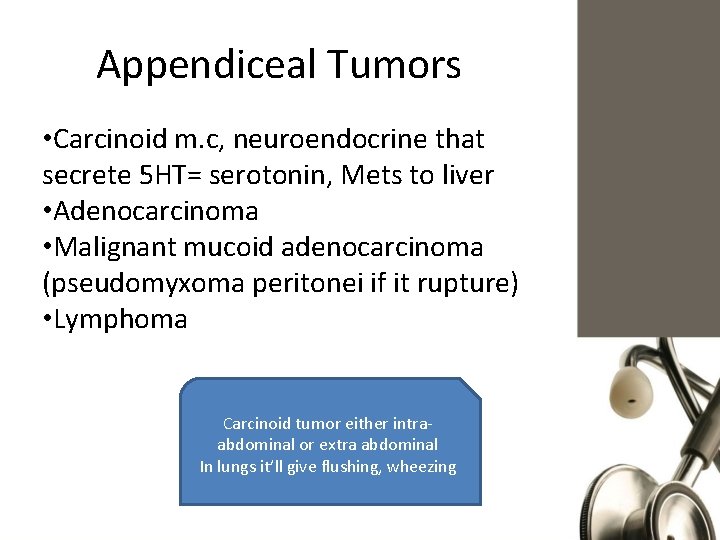 Appendiceal Tumors

•Carcinoid m.c, neuroendocrine that secrete 5HT= serotonin, Mets to liver
•Adenocarcinoma
•Malignant mucoid adenocarcinoma (pseudomyxoma peritonei if it rupture)
•Lymphoma

Carcinoid tumor either intra-abdominal or extra abdominal
In lungs it'll give flushing, wheezing